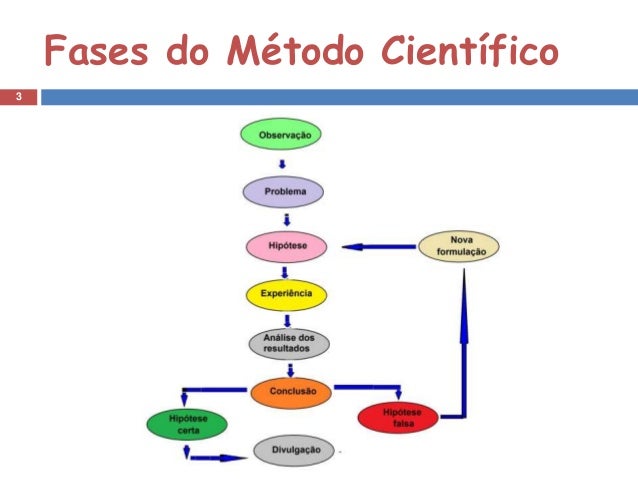 Fases do Método Científico

3

Observação

Problema

Hipótese

Nova formulação

Experiência

Análise dos resultados

Conclusão

Hipótese certa

Hipótese falsa

Divulgação